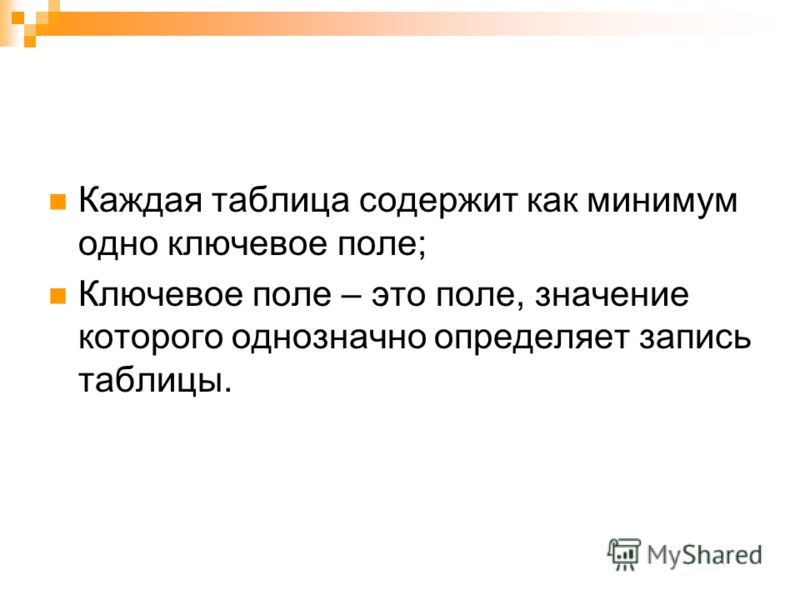 Каждая таблица содержит как минимум одно ключевое поле;

Ключевое поле – это поле, значение которого однозначно определяет запись таблицы.

MyShared